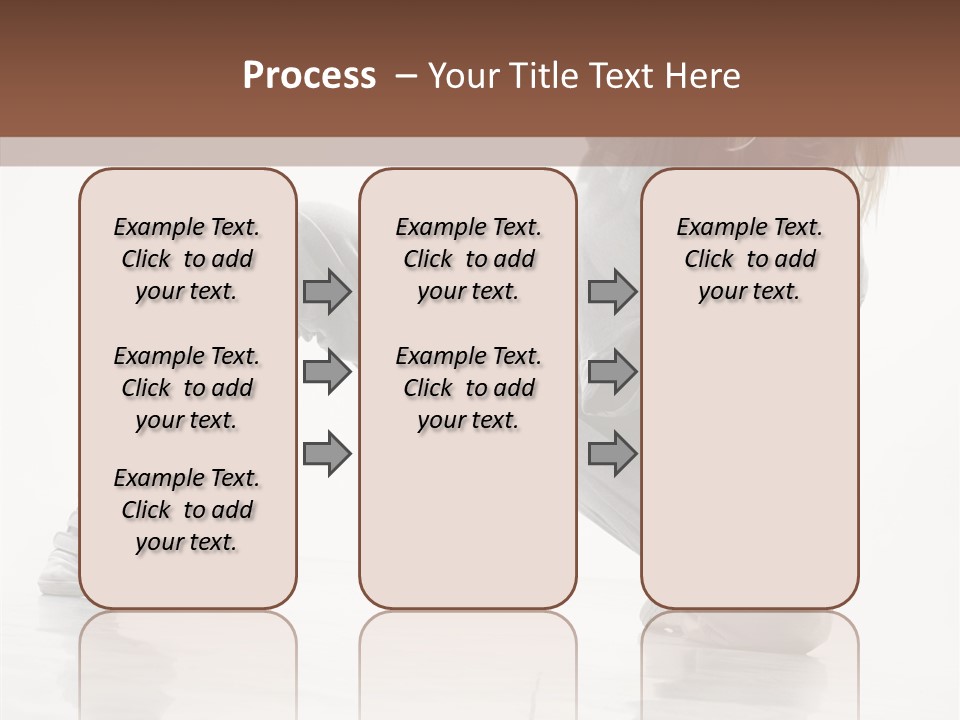 Process – Your Title Text Here

Example Text. Click to add your text.

Example Text. Click to add your text.

Example Text. Click to add your text.

Example Text. Click to add your text.

Example Text. Click to add your text.

Example Text. Click to add your text.